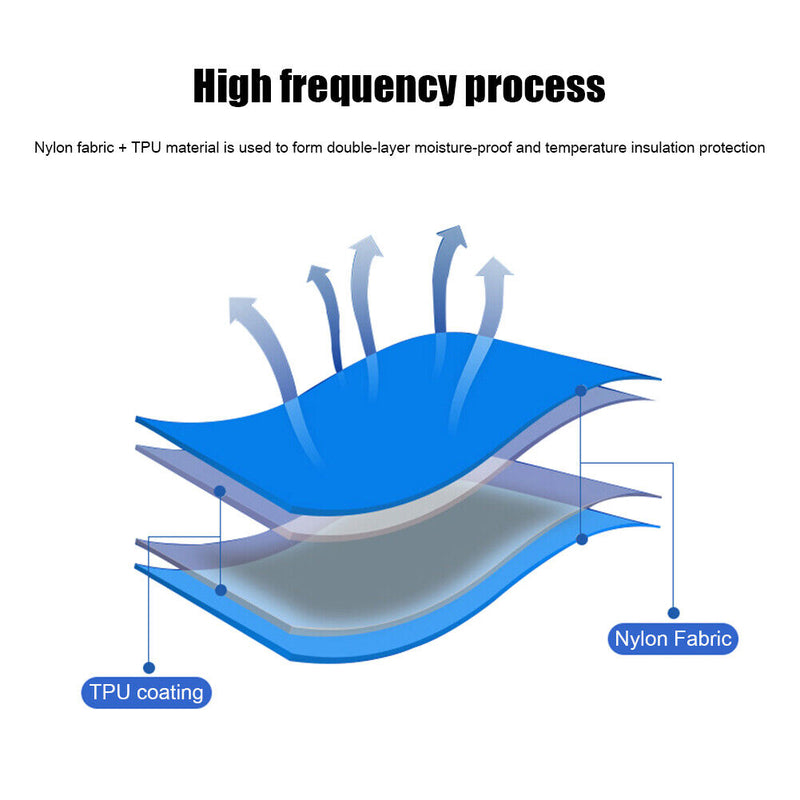 High frequency process

Nylon fabric + TPU material is used to form double-layer moisture-proof and temperature insulation protection

Nylon Fabric

TPU coating